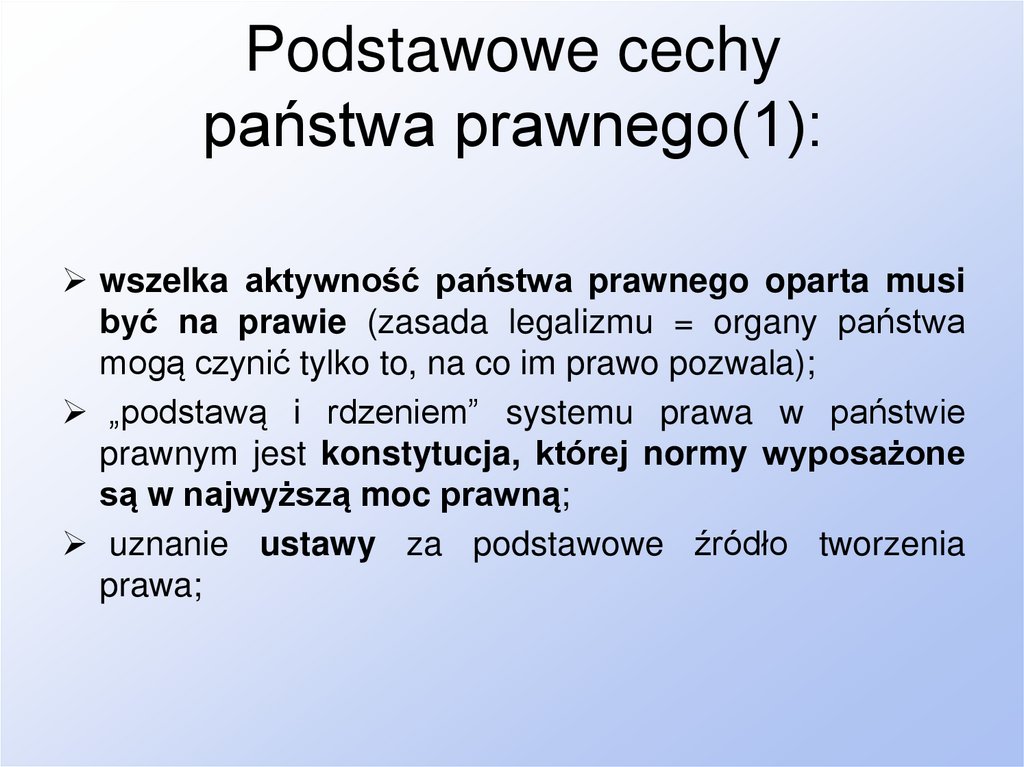 Podstawowe cechy państwa prawnego(1):

➢ wszelka aktywność państwa prawnego oparta musi być na prawie (zasada legalizmu = organy państwa mogą czynić tylko to, na co im prawo pozwala);

➢ „podstawą i rdzeniem” systemu prawa w państwie prawnym jest konstytucja, której normy wyposażone są w najwyższą moc prawną;

➢ uznanie ustawy za podstawowe źródło tworzenia prawa;